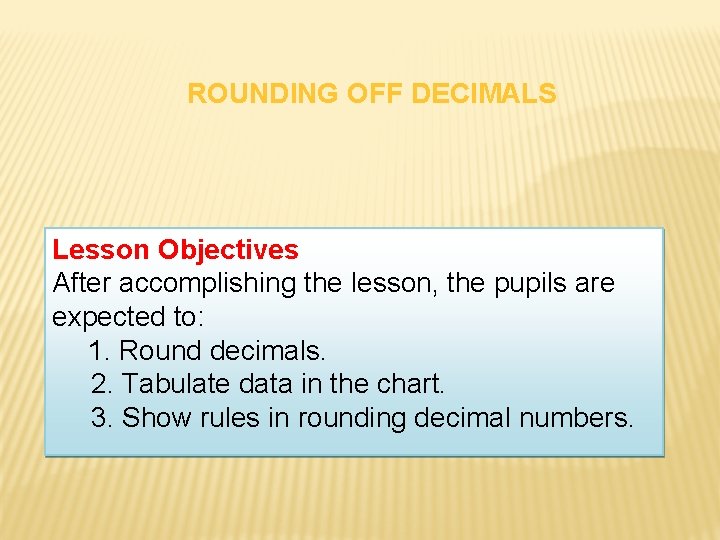 ROUNDING OFF DECIMALS

Lesson Objectives
After accomplishing the lesson, the pupils are expected to:
1. Round decimals.
2. Tabulate data in the chart.
3. Show rules in rounding decimal numbers.